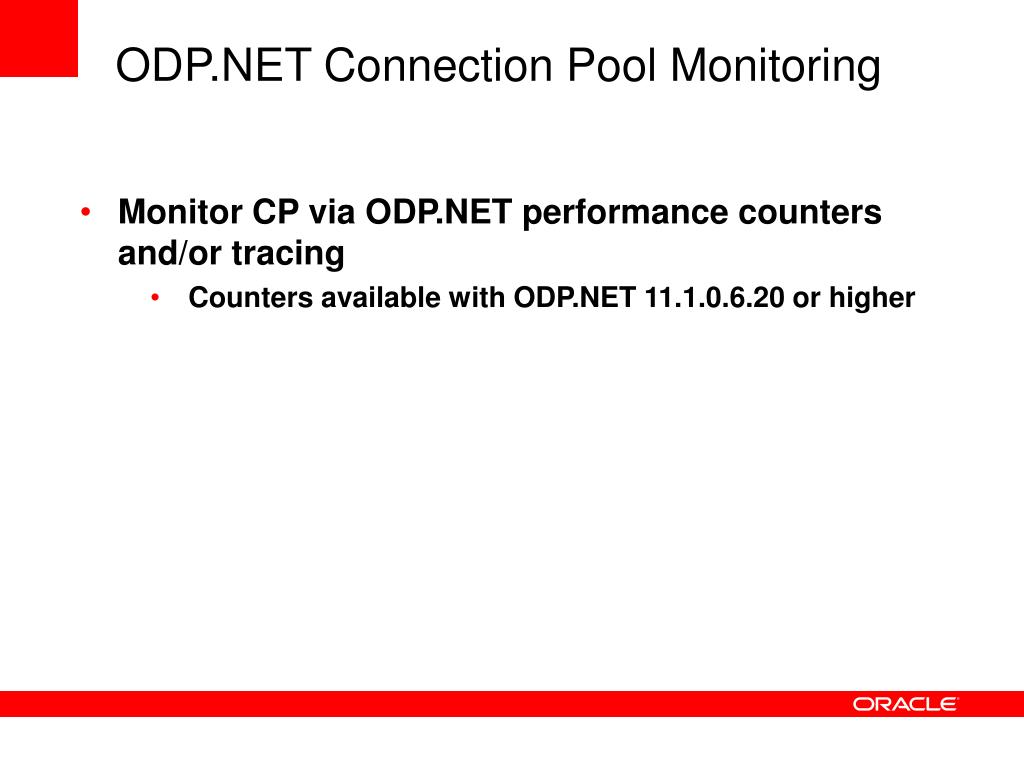 ODP.NET Connection Pool Monitoring

• Monitor CP via ODP.NET performance counters and/or tracing
 • Counters available with ODP.NET 11.1.0.6.20 or higher

ORACLE